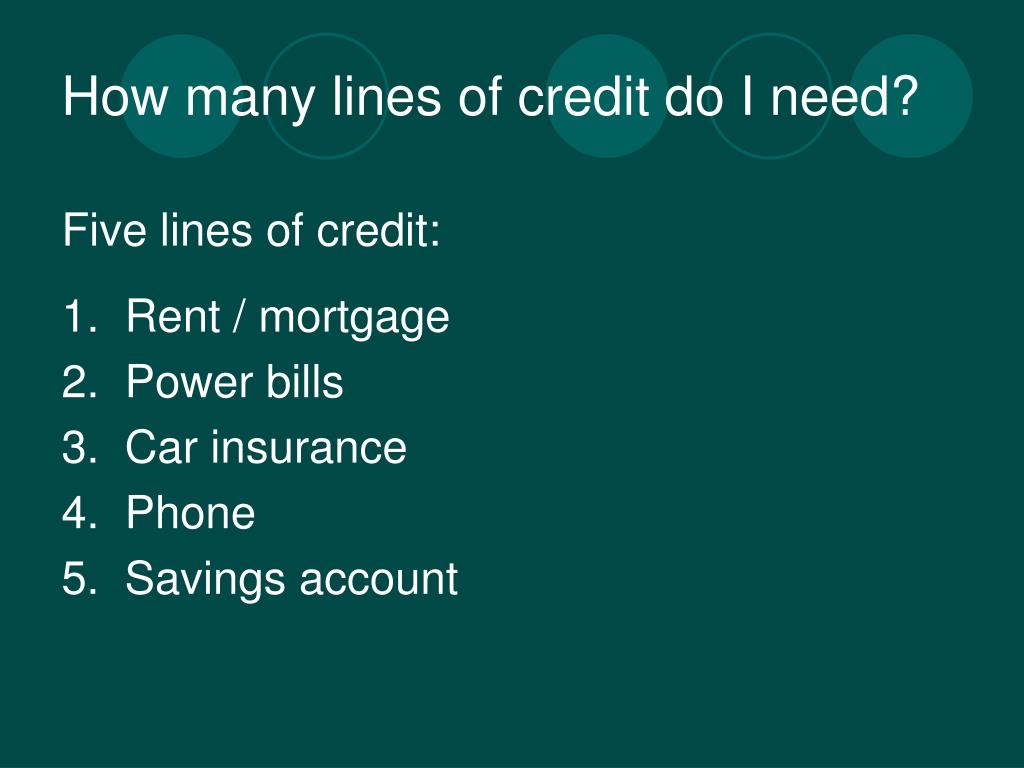 How many lines of credit do I need?

Five lines of credit:

1. Rent / mortgage
2. Power bills
3. Car insurance
4. Phone
5. Savings account